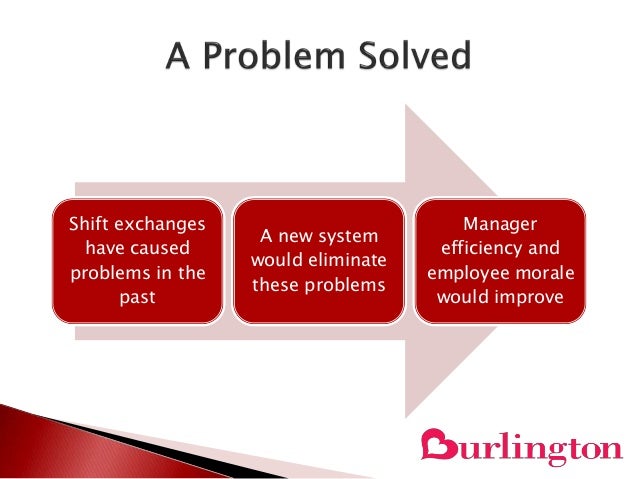 A Problem Solved

Shift exchanges have caused problems in the past

A new system would eliminate these problems

Manager efficiency and employee morale would improve

Burlington